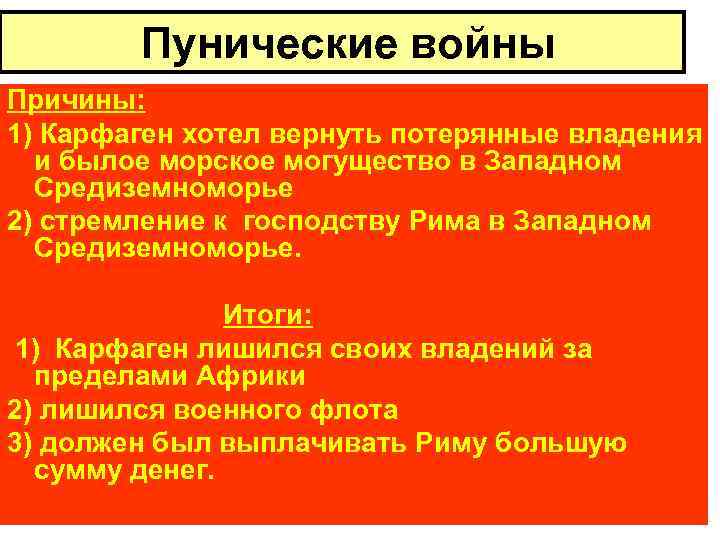 Пунические войны

Причины:

1) Карфаген хотел вернуть потерянные владения и былое морское могущество в Западном Средиземноморье

2) стремление к господству Рима в Западном Средиземноморье.

Итоги:

1) Карфаген лишился своих владений за пределами Африки

2) лишился военного флота

3) должен был выплачивать Риму большую сумму денег.